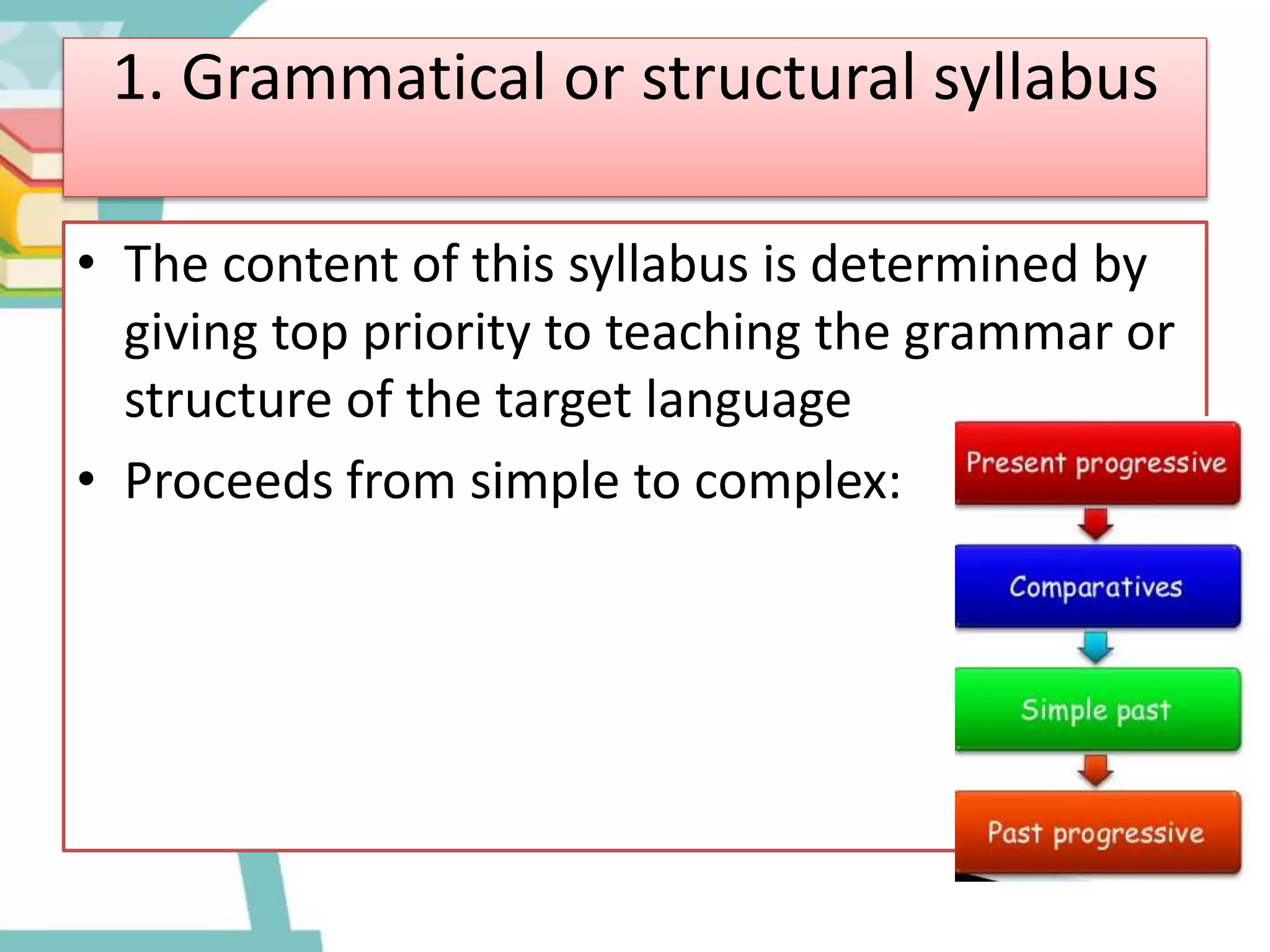 1. Grammatical or structural syllabus

• The content of this syllabus is determined by giving top priority to teaching the grammar or structure of the target language

• Proceeds from simple to complex:

Present progressive

Comparatives

Simple past

Past progressive